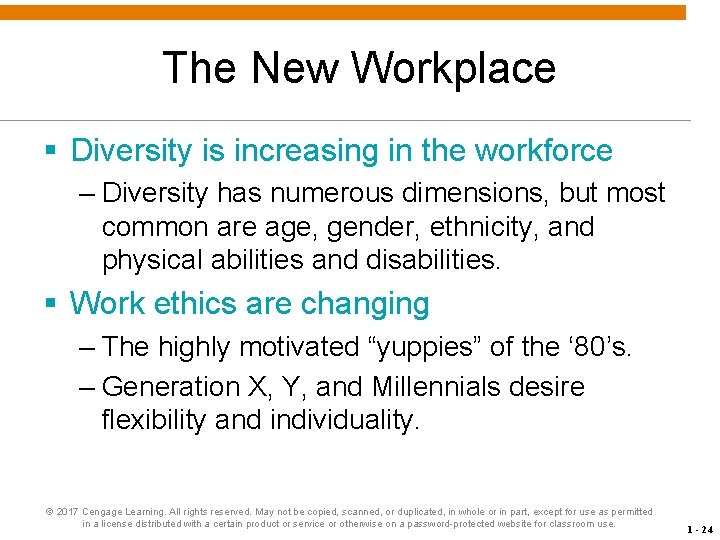 The New Workplace

▪ Diversity is increasing in the workforce

– Diversity has numerous dimensions, but most common are age, gender, ethnicity, and physical abilities and disabilities.

▪ Work ethics are changing

– The highly motivated “yuppies” of the ‘80’s.

– Generation X, Y, and Millennials desire flexibility and individuality.

© 2017 Cengage Learning. All rights reserved. May not be copied, scanned, or duplicated, in whole or in part, except for use as permitted in a license distributed with a certain product or service or otherwise on a password-protected website for classroom use.

1 - 24